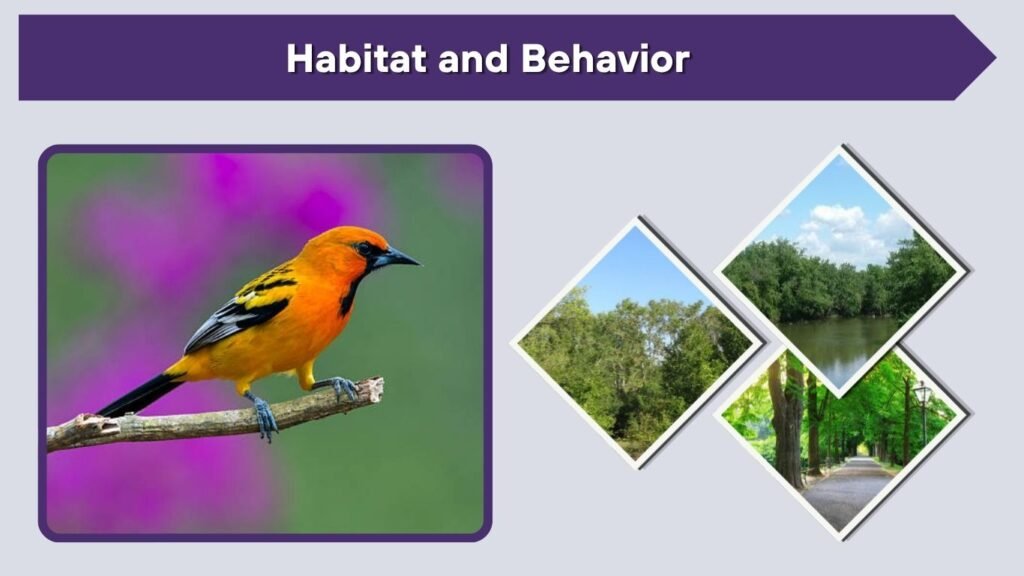 Habitat and Behavior